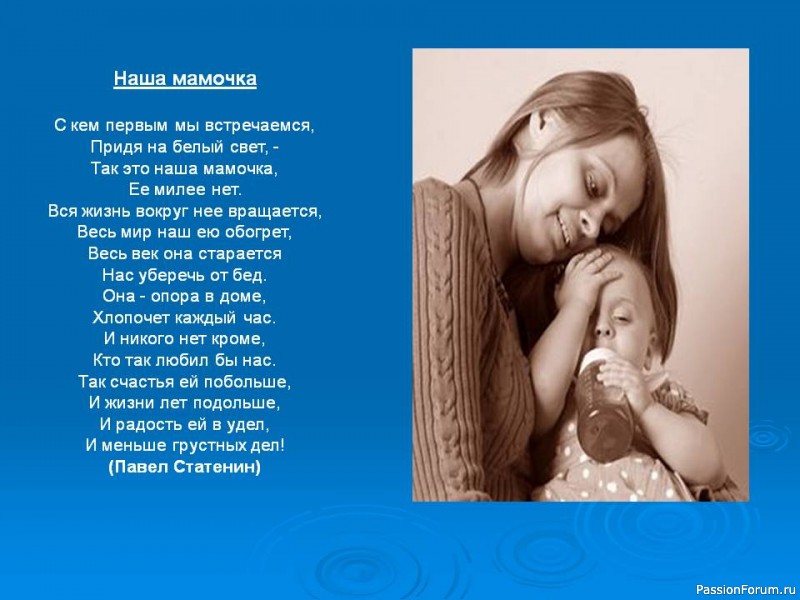 Наша мамочка

С кем первым мы встречаемся,
Придя на белый свет, -
Так это наша мамочка,
Ее милее нет.
Вся жизнь вокруг нее вращается,
Весь мир наш ею обогрет,
Весь век она старается
Нас уберечь от бед.
Она - опора в доме,
Хлопочет каждый час.
И никого нет кроме,
Кто так любил бы нас.
Так счастья ей побольше,
И жизни лет подольше,
И радость ей в удел,
И меньше грустных дел!
(Павел Статенин)

PassionForum.ru